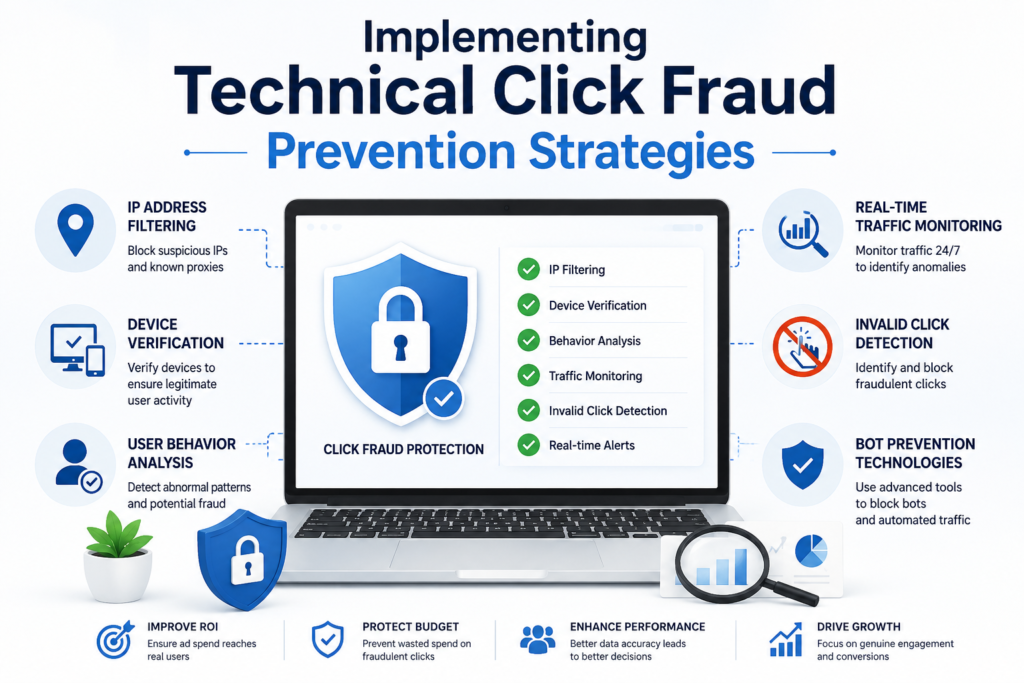 Implementing
Technical Click Fraud
Prevention Strategies

IP ADDRESS FILTERING
Block suspicious IPs and known proxies

DEVICE VERIFICATION
Verify devices to ensure legitimate user activity

USER BEHAVIOR ANALYSIS
Detect abnormal patterns and potential fraud

CLICK FRAUD PROTECTION

IP Filtering
Device Verification
Behavior Analysis
Traffic Monitoring
Invalid Click Detection
Real-time Alerts

REAL-TIME TRAFFIC MONITORING
Monitor traffic 24/7 to identify anomalies

INVALID CLICK DETECTION
Identify and block fraudulent clicks

BOT PREVENTION TECHNOLOGIES
Use advanced tools to block bots and automated traffic

IMPROVE ROI
Ensure ad spend reaches real users

PROTECT BUDGET
Prevent wasted spend on fraudulent clicks

ENHANCE PERFORMANCE
Better data accuracy leads to better decisions

DRIVE GROWTH
Focus on genuine engagement and conversions